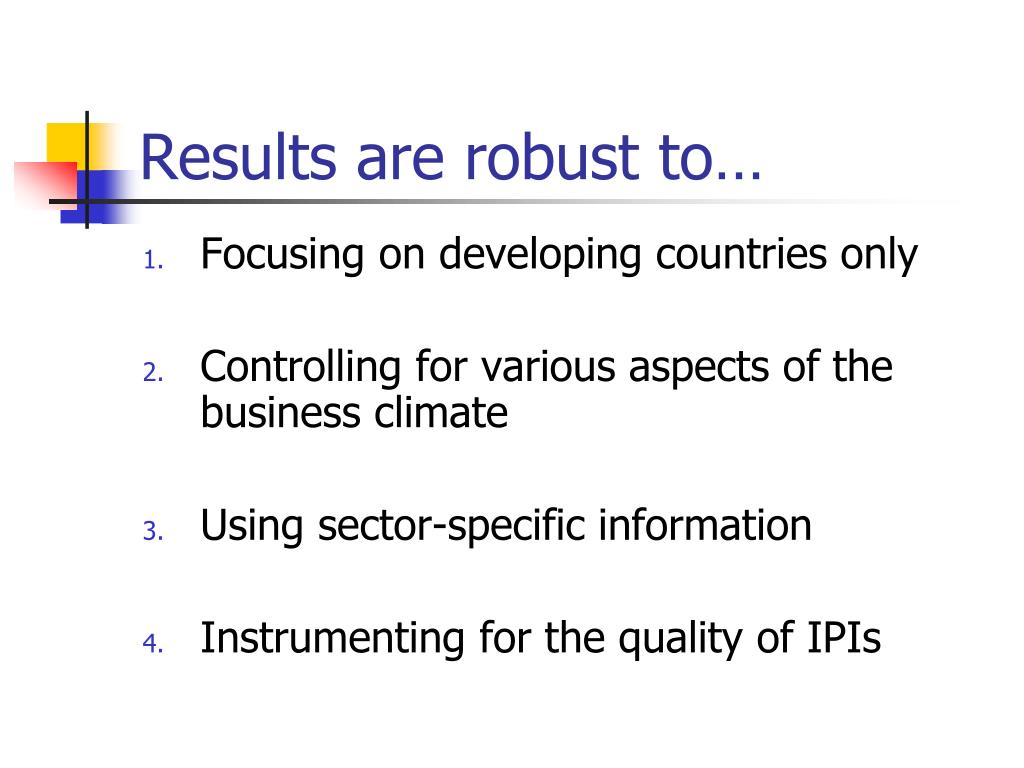 Results are robust to…

1. Focusing on developing countries only

2. Controlling for various aspects of the business climate

3. Using sector-specific information

4. Instrumenting for the quality of IPIs